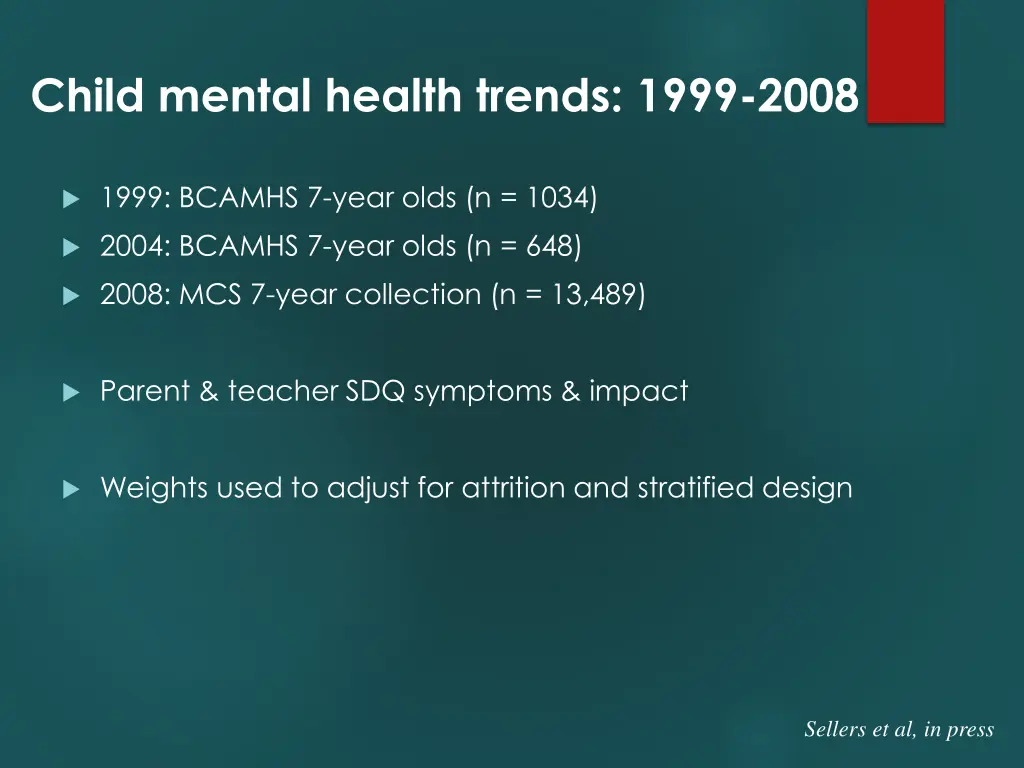 Child mental health trends: 1999-2008

1999: BCAMHS 7-year olds (n = 1034)
2004: BCAMHS 7-year olds (n = 648)
2008: MCS 7-year collection (n = 13,489)

Parent & teacher SDQ symptoms & impact

Weights used to adjust for attrition and stratified design

Sellers et al, in press